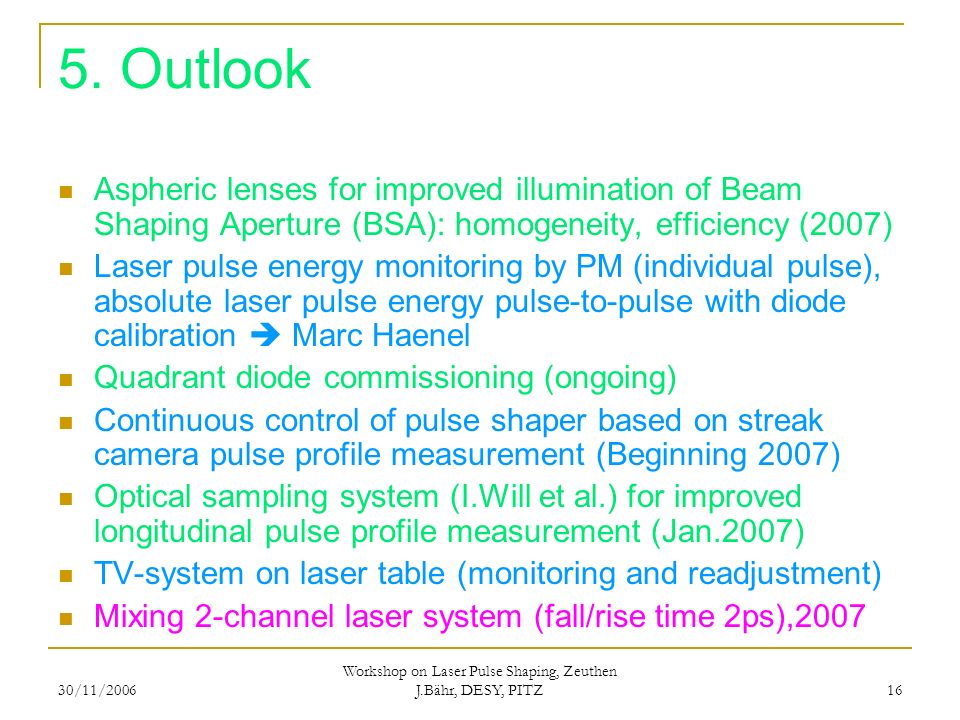 5. Outlook

- Aspheric lenses for improved illumination of Beam Shaping Aperture (BSA): homogeneity, efficiency (2007)
- Laser pulse energy monitoring by PM (individual pulse), absolute laser pulse energy pulse-to-pulse with diode calibration ➔ Marc Haenel
- Quadrant diode commissioning (ongoing)
- Continuous control of pulse shaper based on streak camera pulse profile measurement (Beginning 2007)
- Optical sampling system (I.Will et al.) for improved longitudinal pulse profile measurement (Jan.2007)
- TV-system on laser table (monitoring and readjustment)
- Mixing 2-channel laser system (fall/rise time 2ps),2007

30/11/2006

Workshop on Laser Pulse Shaping, Zeuthen
J.Bähr, DESY, PITZ

16